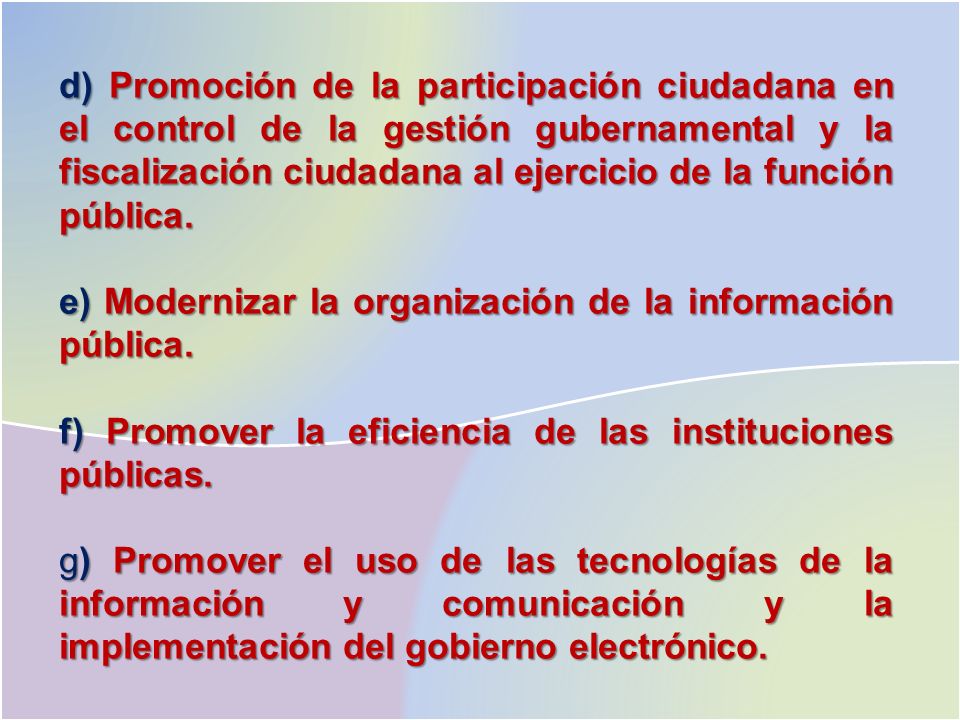 d) Promoción de la participación ciudadana en el control de la gestión gubernamental y la fiscalización ciudadana al ejercicio de la función pública.

e) Modernizar la organización de la información pública.

f) Promover la eficiencia de las instituciones públicas.

g) Promover el uso de las tecnologías de la información y comunicación y la implementación del gobierno electrónico.